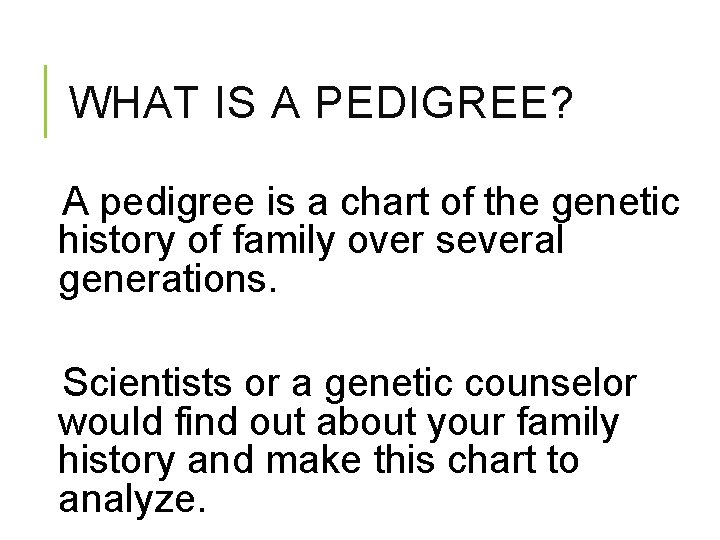 WHAT IS A PEDIGREE?

A pedigree is a chart of the genetic history of family over several generations.

Scientists or a genetic counselor would find out about your family history and make this chart to analyze.